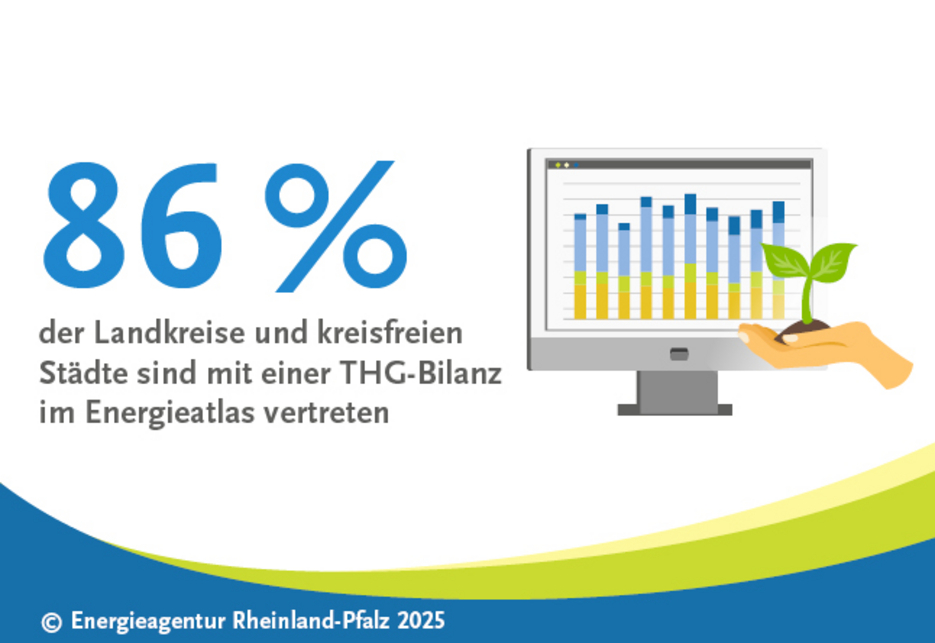 86 %

der Landkreise und kreisfreien Städte sind mit einer THG-Bilanz im Energieatlas vertreten

© Energieagentur Rheinland-Pfalz 2025